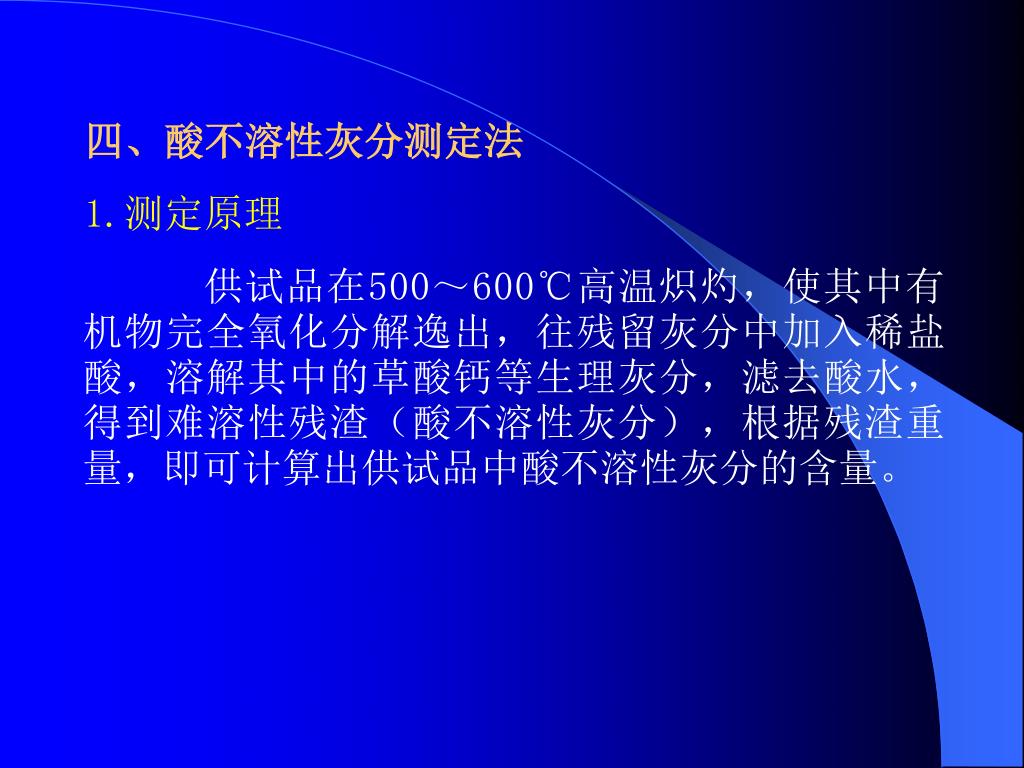 四、酸不溶性灰分测定法

1.测定原理

供试品在500～600℃高温炽灼，使其中有机物完全氧化分解逸出，往残留灰分中加入稀盐酸，溶解其中的草酸钙等生理灰分，滤去酸水，得到难溶性残渣（酸不溶性灰分），根据残渣重量，即可计算出供试品中酸不溶性灰分的含量。